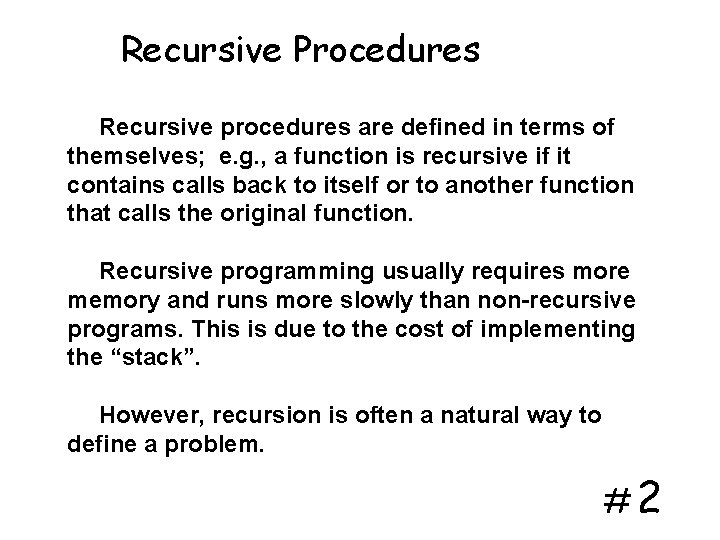 Recursive Procedures

Recursive procedures are defined in terms of themselves; e.g., a function is recursive if it contains calls back to itself or to another function that calls the original function.

Recursive programming usually requires more memory and runs more slowly than non-recursive programs. This is due to the cost of implementing the “stack”.

However, recursion is often a natural way to define a problem.

#2